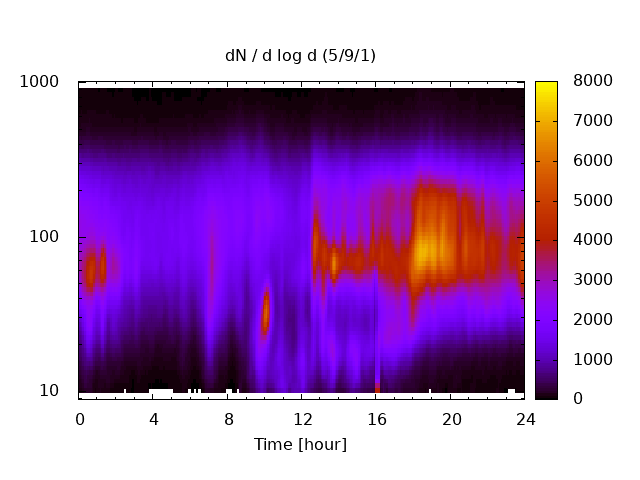 dN / d log d (5/9/1)

1000
100
10

0
4
8
12
16
20
24

Time [hour]

8000
7000
6000
5000
4000
3000
2000
1000
0